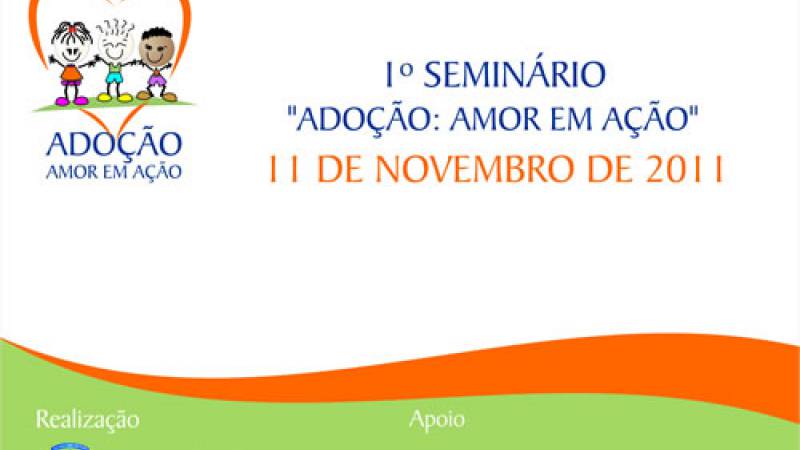 ADOÇÃO
AMOR EM AÇÃO

1º SEMINÁRIO
"ADOÇÃO: AMOR EM AÇÃO"
11 DE NOVEMBRO DE 2011

Realização

Apoio